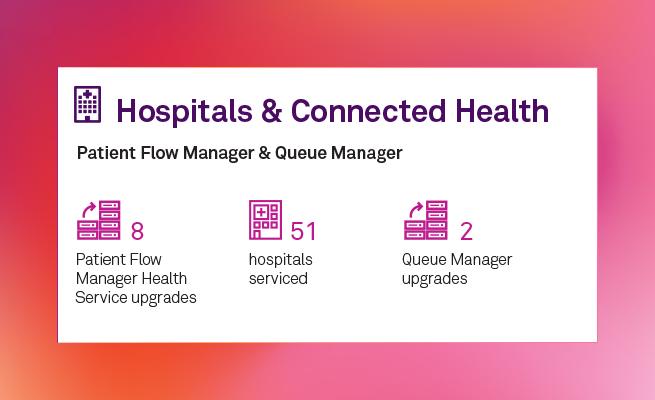 Hospitals & Connected Health

Patient Flow Manager & Queue Manager

8
Patient Flow Manager Health Service upgrades

51
hospitals serviced

2
Queue Manager upgrades